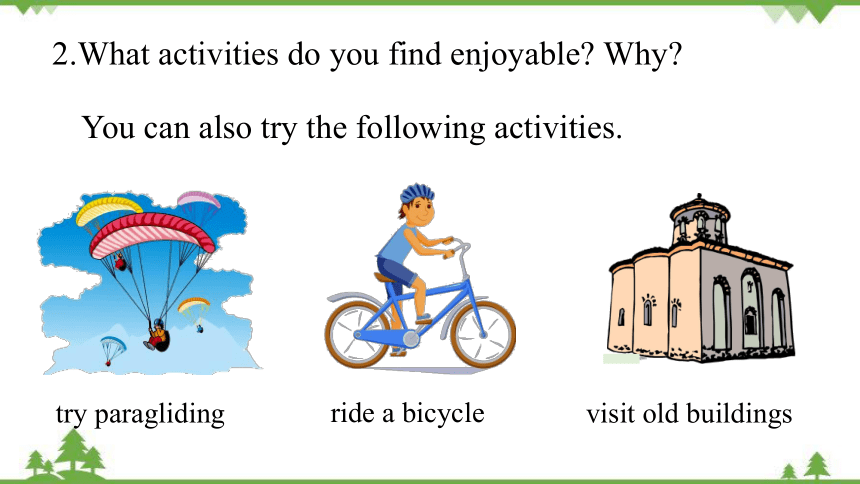 2.What activities do you find enjoyable? Why?

You can also try the following activities.

try paragliding

ride a bicycle

visit old buildings